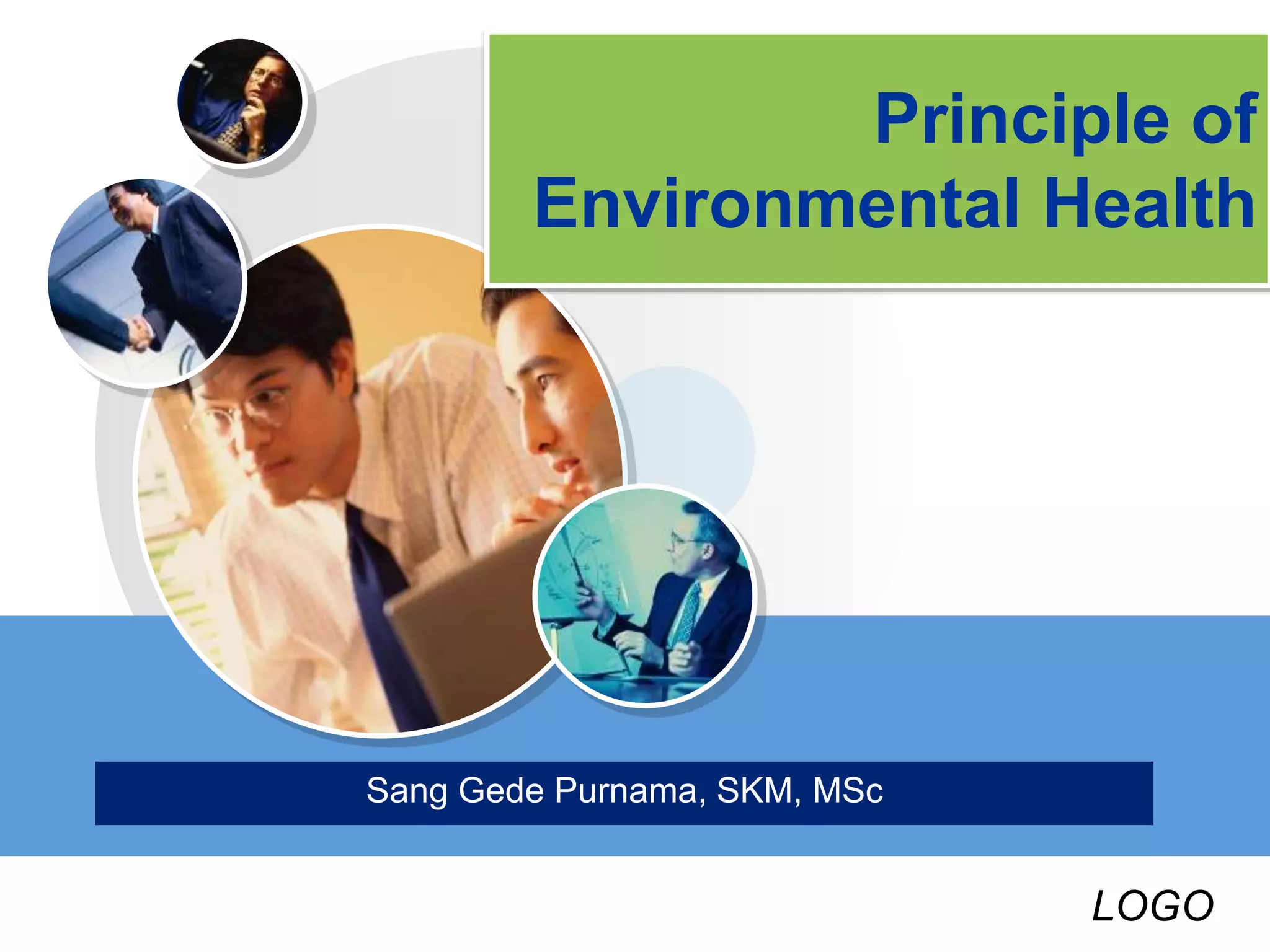 Principle of Environmental Health

Sang Gede Purnama, SKM, MSc

LOGO